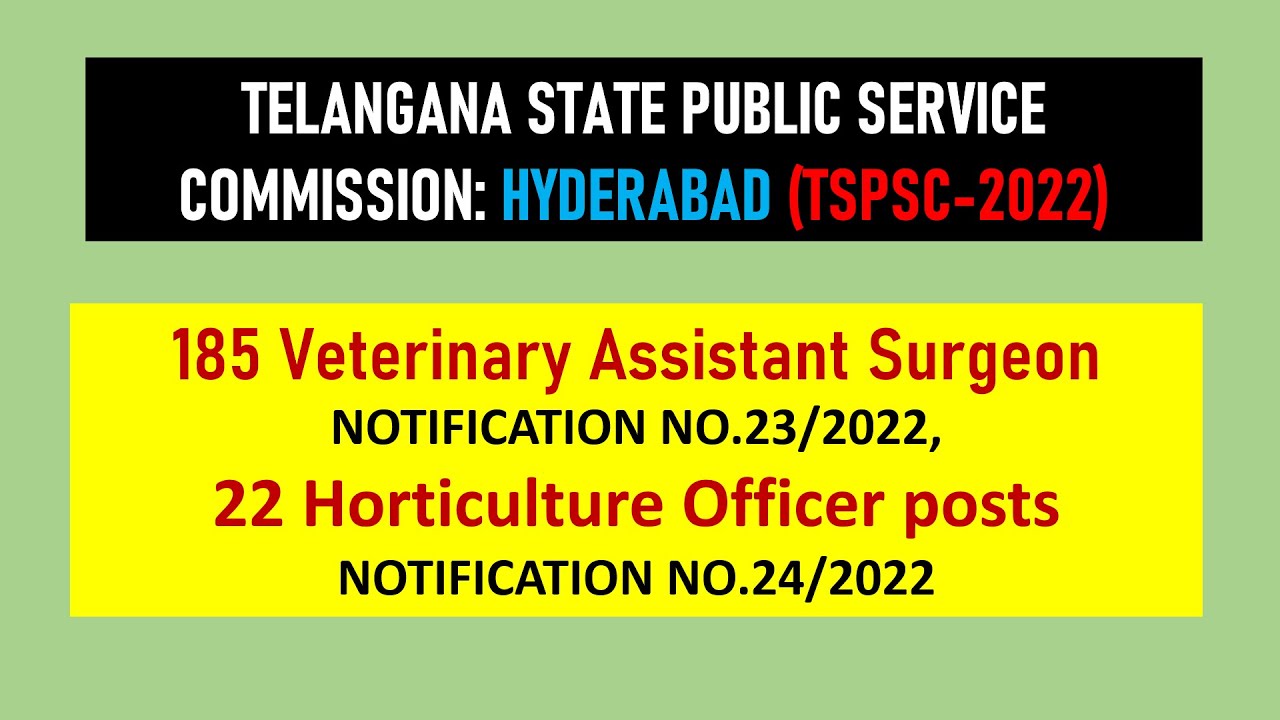 TELANGANA STATE PUBLIC SERVICE COMMISSION: HYDERABAD (TSPSC-2022)

185 Veterinary Assistant Surgeon
NOTIFICATION NO.23/2022,
22 Horticulture Officer posts
NOTIFICATION NO.24/2022